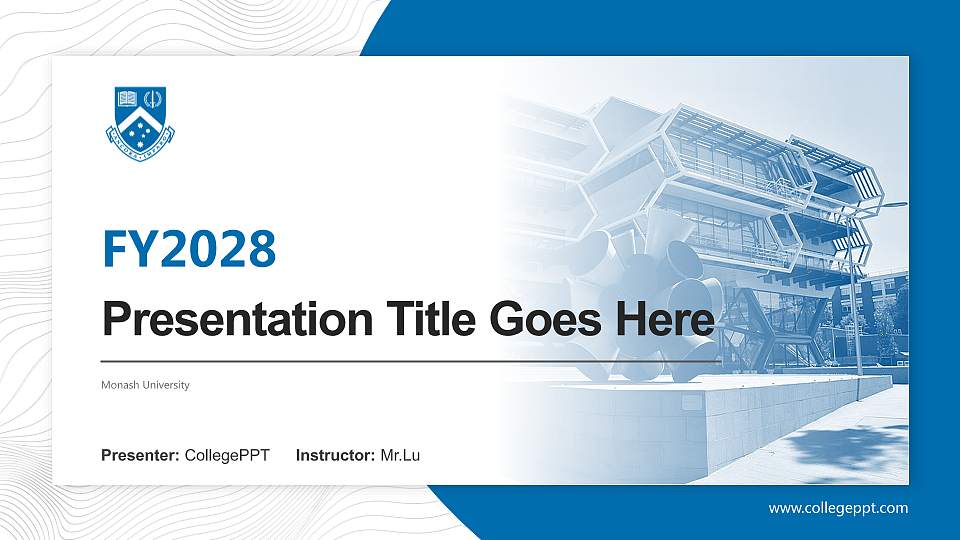 FY2028

Presentation Title Goes Here

Monash University

Presenter: CollegePPT Instructor: Mr.Lu

www.collegeppt.com